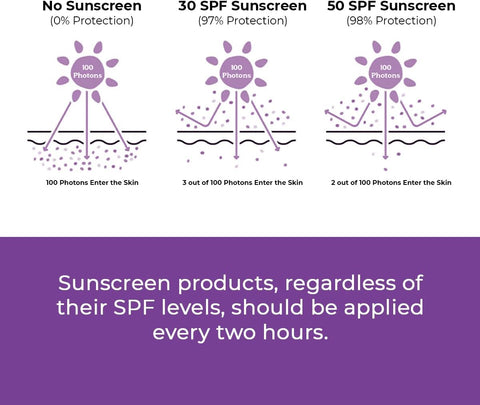 No Sunscreen
(0% Protection)

100 Photons

100 Photons Enter the Skin

30 SPF Sunscreen
(97% Protection)

100 Photons

3 out of 100 Photons Enter the Skin

50 SPF Sunscreen
(98% Protection)

100 Photons

2 out of 100 Photons Enter the Skin

Sunscreen products, regardless of their SPF levels, should be applied every two hours.